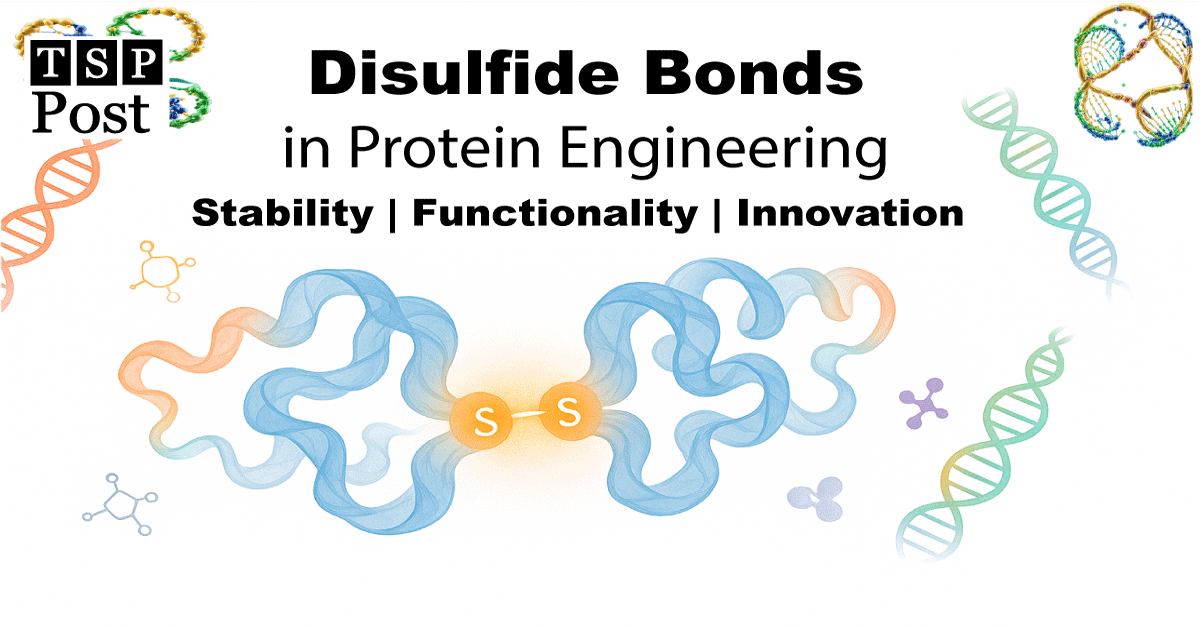 TSP
Post

Disulfide Bonds
in Protein Engineering
Stability | Functionality | Innovation

S S